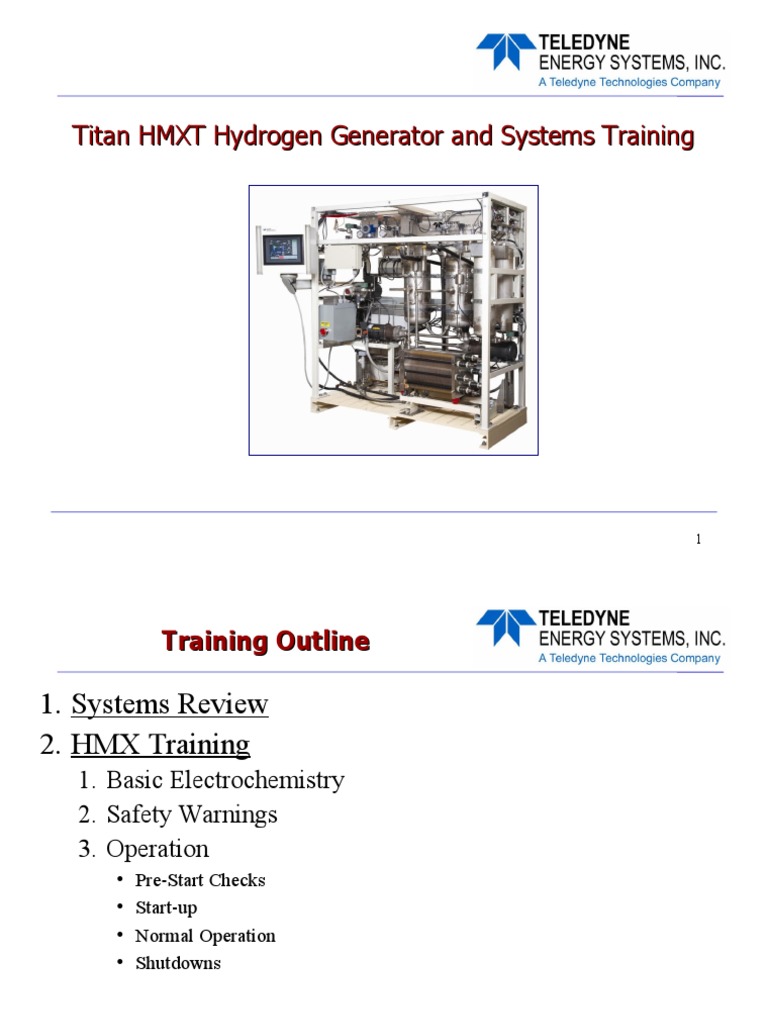 TELEDYNE
ENERGY SYSTEMS, INC.
A Teledyne Technologies Company

Titan HMXT Hydrogen Generator and Systems Training

1

Training Outline

TELEDYNE
ENERGY SYSTEMS, INC.
A Teledyne Technologies Company

1. Systems Review
2. HMX Training
1. Basic Electrochemistry
2. Safety Warnings
3. Operation
• Pre-Start Checks
• Start-up
• Normal Operation
• Shutdowns